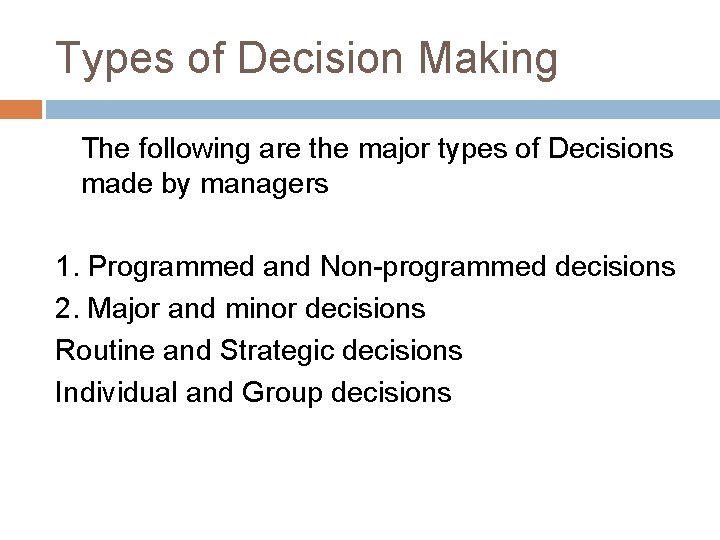 Types of Decision Making

The following are the major types of Decisions made by managers

1. Programmed and Non-programmed decisions
2. Major and minor decisions
Routine and Strategic decisions
Individual and Group decisions